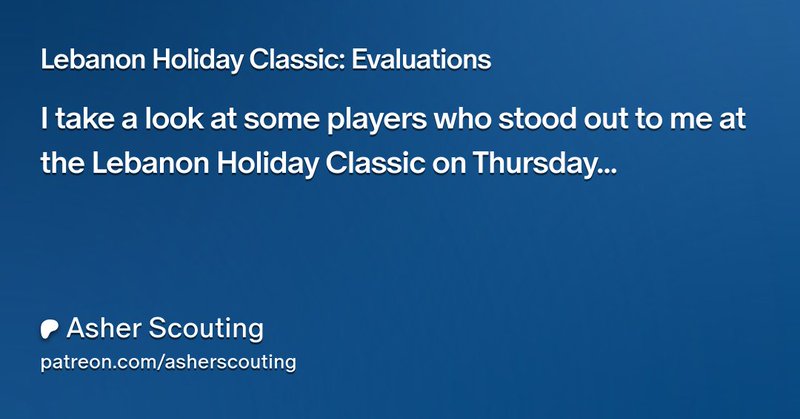 Lebanon Holiday Classic: Evaluations

I take a look at some players who stood out to me at the Lebanon Holiday Classic on Thursday...

Asher Scouting

patreon.com/asherscouting